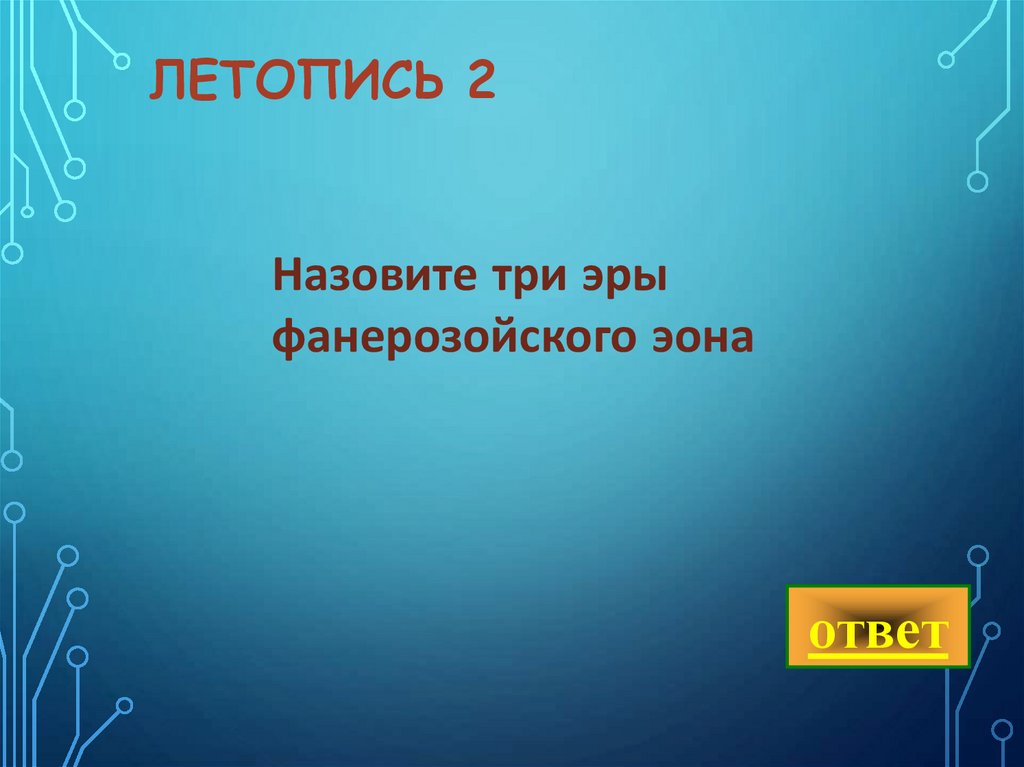 ЛЕТОПИСЬ 2

Назовите три эры фанерозойского эона

ответ